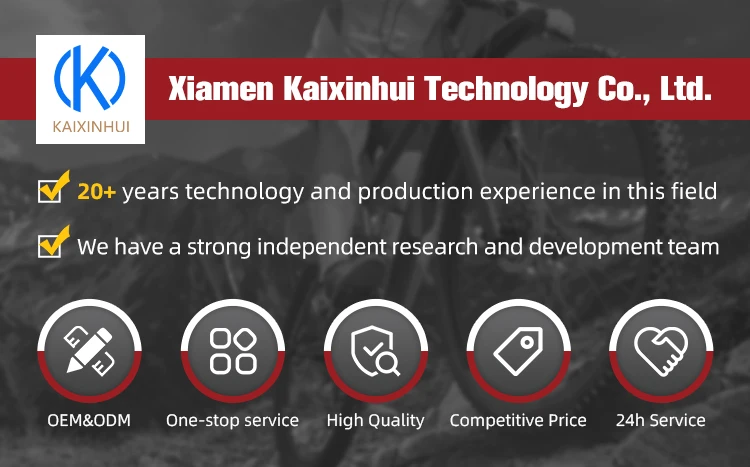 (K)
KAIXINHUI

Xiamen Kaixinhui Technology Co., Ltd.

20+ years technology and production experience in this field

We have a strong independent research and development team

OEM&ODM

One-stop service

High Quality

Competitive Price

24h Service